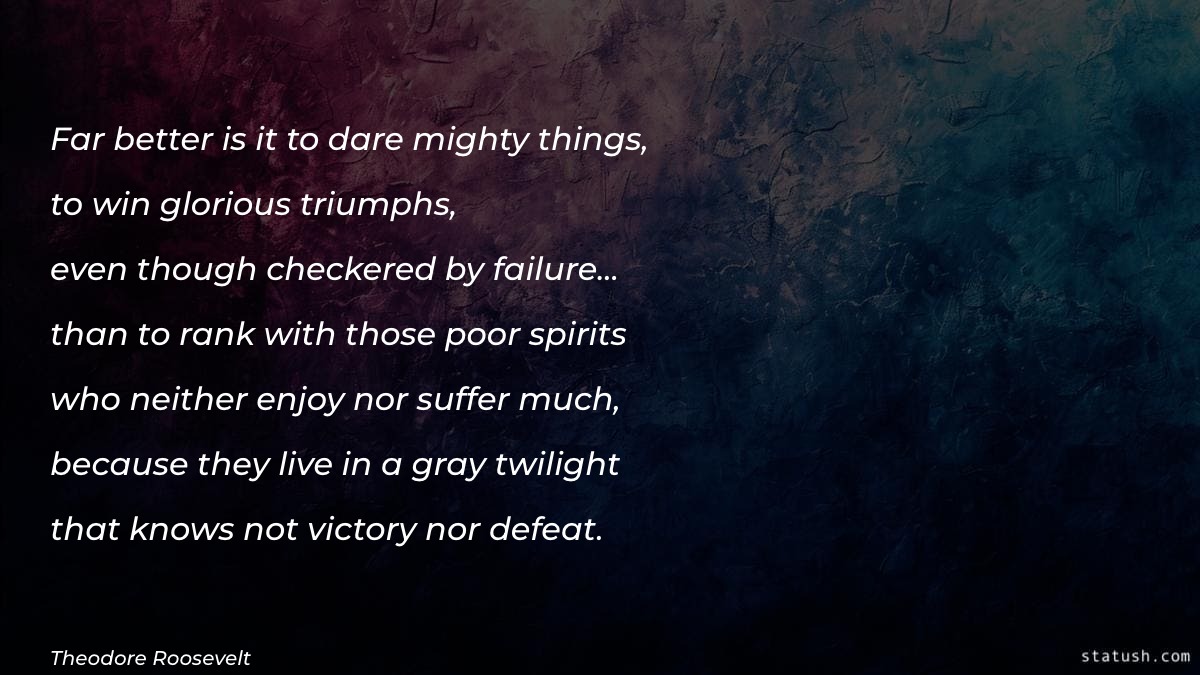 Far better is it to dare mighty things,
to win glorious triumphs,
even though checkered by failure...
than to rank with those poor spirits
who neither enjoy nor suffer much,
because they live in a gray twilight
that knows not victory nor defeat.

Theodore Roosevelt

statush.com